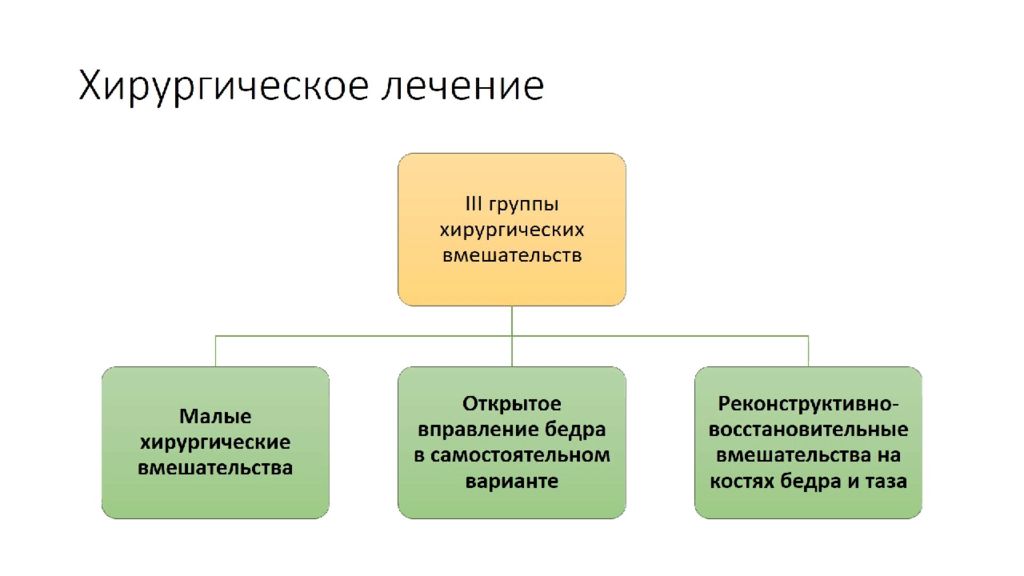 Хирургическое лечение

III группы хирургических вмешательств

Малые хирургические вмешательства

Открытое вправление бедра в самостоятельном варианте

Реконструктивно-восстановительные вмешательства на костях бедра и таза